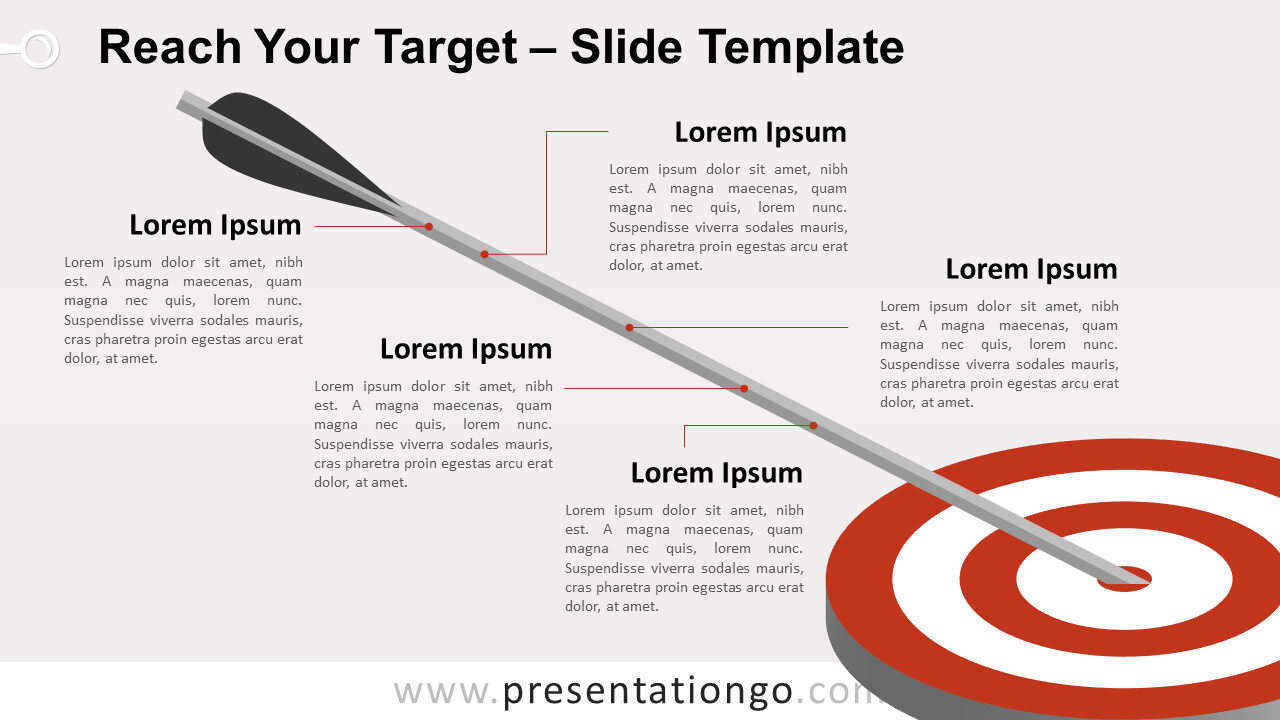 Reach Your Target – Slide Template

Lorem Ipsum

Lorem ipsum dolor sit amet, nibh est. A magna maecenas, quam magna nec quis, lorem nunc. Suspendisse viverra sodales mauris, cras pharetra proin egestas arcu erat dolor, at amet.

Lorem Ipsum

Lorem ipsum dolor sit amet, nibh est. A magna maecenas, quam magna nec quis, lorem nunc. Suspendisse viverra sodales mauris, cras pharetra proin egestas arcu erat dolor, at amet.

Lorem Ipsum

Lorem ipsum dolor sit amet, nibh est. A magna maecenas, quam magna nec quis, lorem nunc. Suspendisse viverra sodales mauris, cras pharetra proin egestas arcu erat dolor, at amet.

Lorem Ipsum

Lorem ipsum dolor sit amet, nibh est. A magna maecenas, quam magna nec quis, lorem nunc. Suspendisse viverra sodales mauris, cras pharetra proin egestas arcu erat dolor, at amet.

Lorem Ipsum

Lorem ipsum dolor sit amet, nibh est. A magna maecenas, quam magna nec quis, lorem nunc. Suspendisse viverra sodales mauris, cras pharetra proin egestas arcu erat dolor, at amet.

www.presentationgo.com